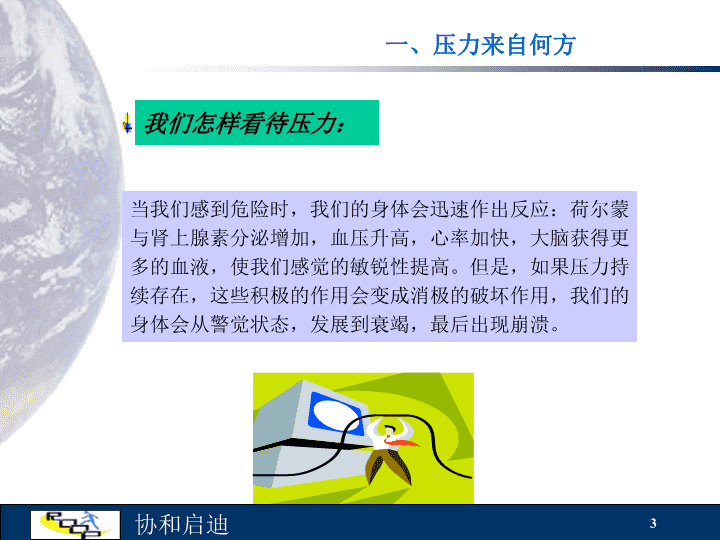 一、压力来自何方

我们怎样看待压力：

当我们感到危险时，我们的身体会迅速作出反应：荷尔蒙与肾上腺素分泌增加，血压升高，心率加快，大脑获得更多的血液，使我们感觉的敏锐性提高。但是，如果压力持续存在，这些积极的作用会变成消极的破坏作用，我们的身体会从警觉状态，发展到衰竭，最后出现崩溃。

协和启迪

3